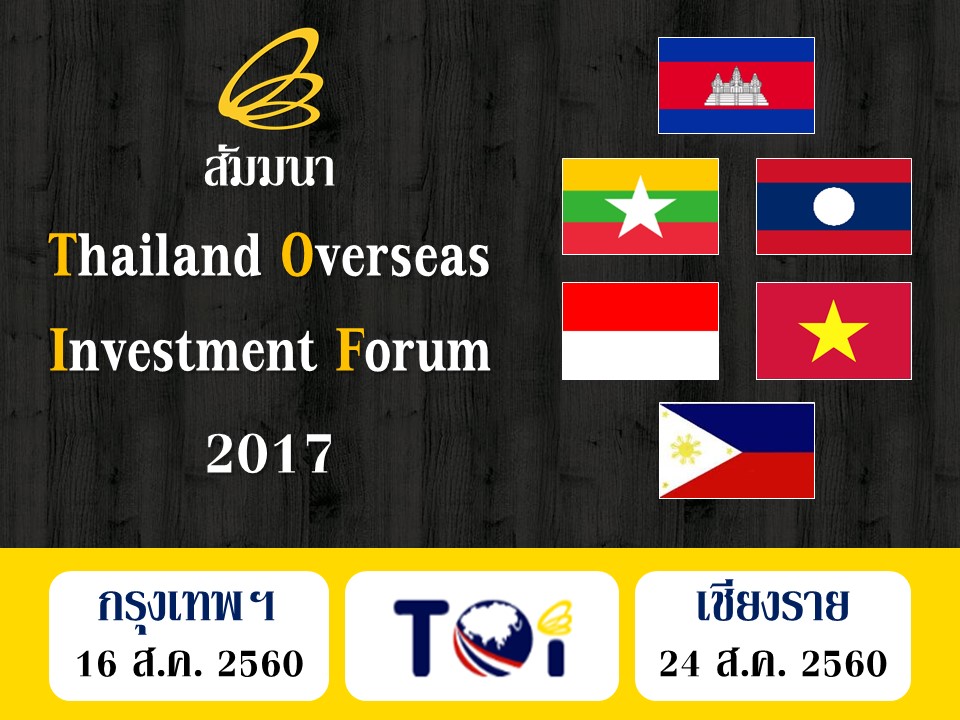 สัมมนา

Thailand Overseas Investment Forum 2017

กรุงเทพฯ
16 ส.ค. 2560

TOI

เชียงราย
24 ส.ค. 2560